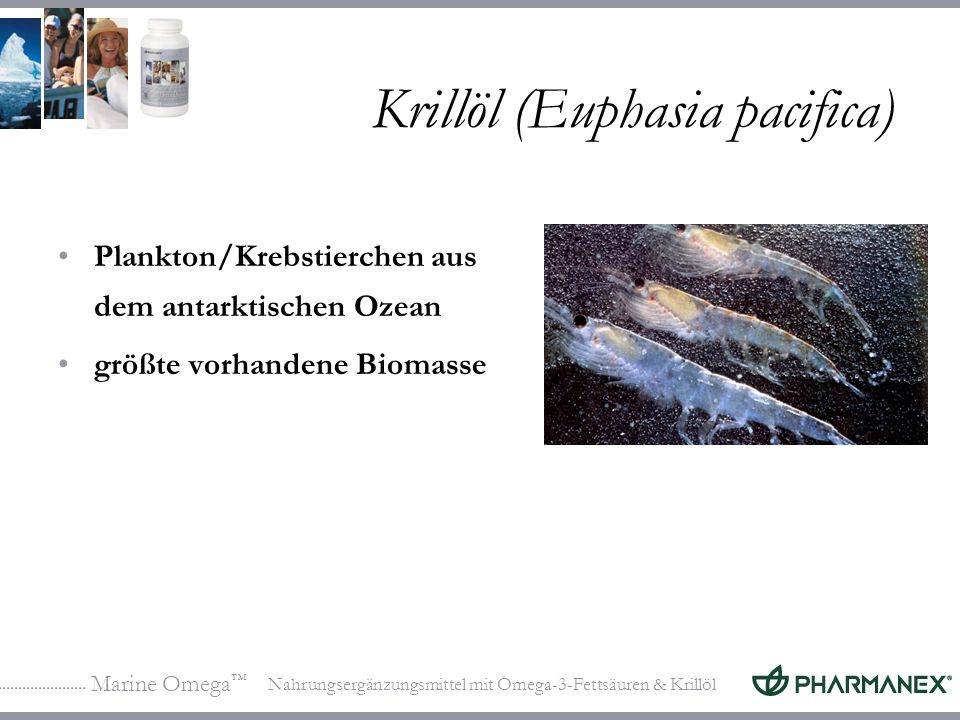 Krillöl (Euphasia pacifica)

• Plankton/Krebstierchen aus dem antarktischen Ozean

• größte vorhandene Biomasse

Marine Omega™ Nahrungsergänzungsmittel mit Omega-3-Fettsäuren & Krillöl

PHARMANEX®